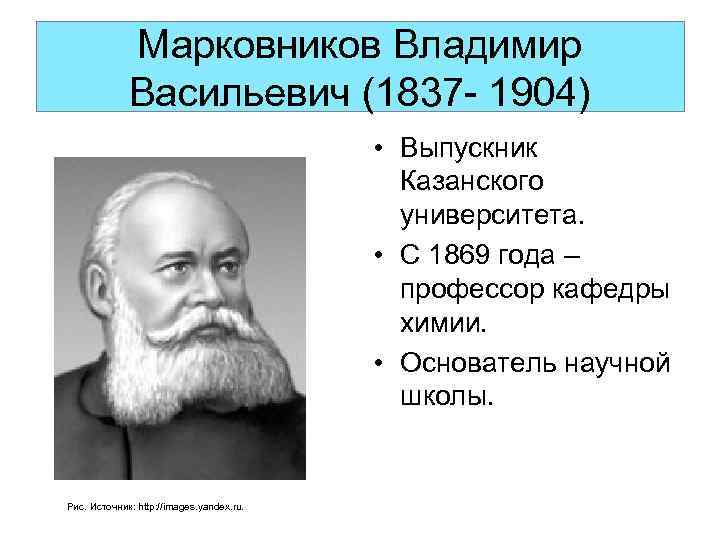 Марковников Владимир Васильевич (1837- 1904)

• Выпускник Казанского университета.
• С 1869 года – профессор кафедры химии.
• Основатель научной школы.

Рис. Источник: http://images.yandex.ru.